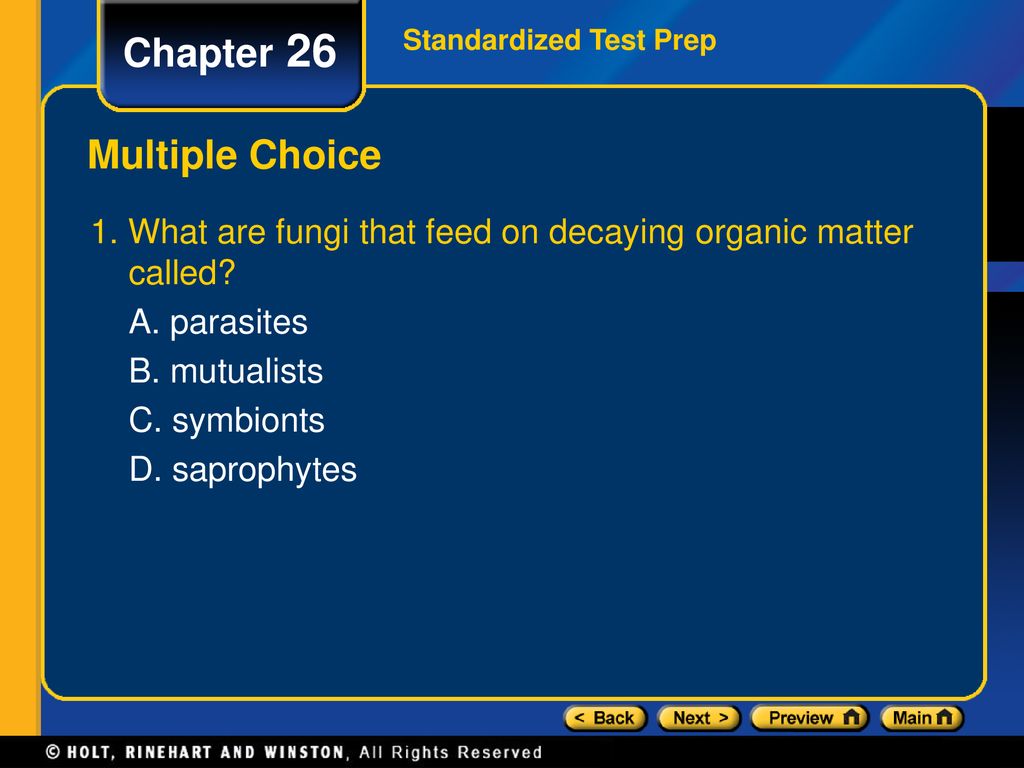 Chapter 26

Standardized Test Prep

Multiple Choice

1. What are fungi that feed on decaying organic matter called?

A. parasites

B. mutualists

C. symbionts

D. saprophytes

< Back Next > Preview Main

© HOLT, RINEHART AND WINSTON, All Rights Reserved